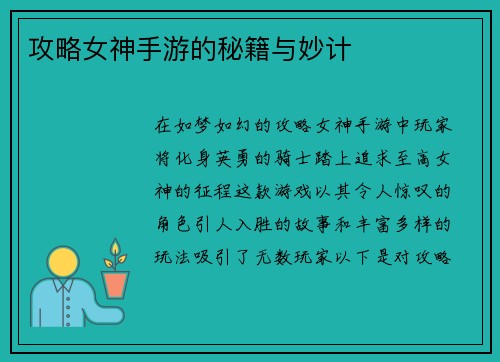 攻略女神手游的秘籍与妙计

在如梦如幻的攻略女神手游中玩家将化身英勇的骑士踏上追求至高女神的征程这款游戏以其令人惊叹的角色引人入胜的故事和丰富多样的玩法吸引了无数玩家以下是对攻略